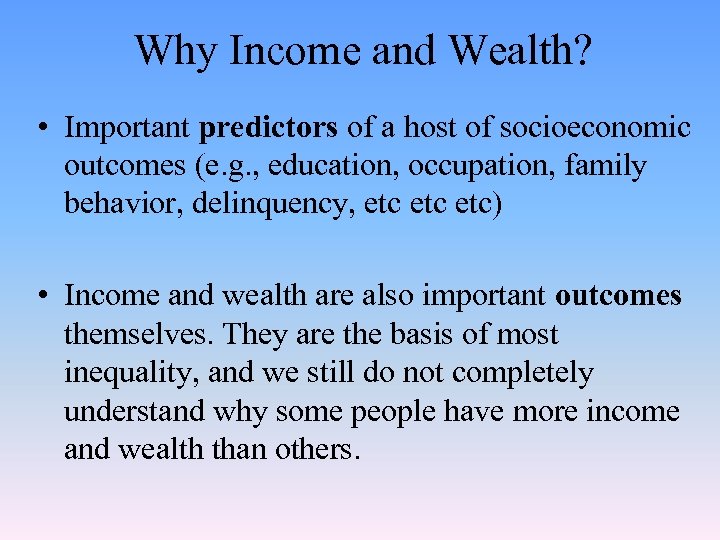 Why Income and Wealth?

• Important predictors of a host of socioeconomic outcomes (e.g., education, occupation, family behavior, delinquency, etc etc etc)

• Income and wealth are also important outcomes themselves. They are the basis of most inequality, and we still do not completely understand why some people have more income and wealth than others.